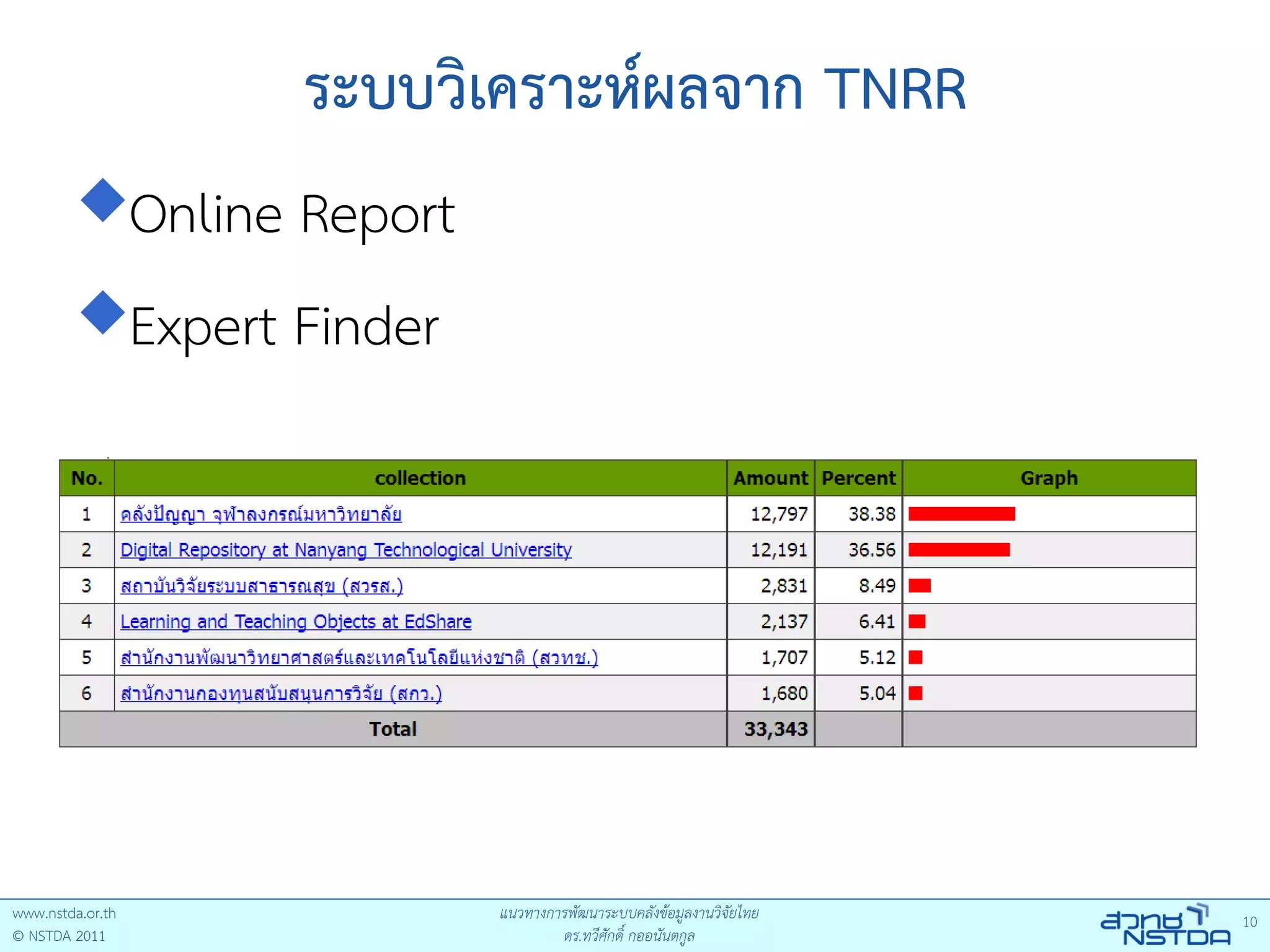 ระบบวิเคราะห์ผลจาก TNRR

Online Report

Expert Finder

| No. | collection | Amount | Percent | Graph |
|---|---|---|---|---|
| 1 | คลังปัญญา จุฬาลงกรณ์มหาวิทยาลัย | 12,797 | 38.38 | |
| 2 | Digital Repository at Nanyang Technological University | 12,191 | 36.56 | |
| 3 | สถาบันวิจัยระบบสาธารณสุข (สวรส.) | 2,831 | 8.49 | |
| 4 | Learning and Teaching Objects at EdShare | 2,137 | 6.41 | |
| 5 | สำนักงานพัฒนาวิทยาศาสตร์และเทคโนโลยีแห่งชาติ (สวทช.) | 1,707 | 5.12 | |
| 6 | สำนักงานกองทุนสนับสนุนการวิจัย (สกว.) | 1,680 | 5.04 | |
| Total | | 33,343 | | |

www.nstda.or.th
© NSTDA 2011

แนวทางการพัฒนาระบบคลังข้อมูลงานวิจัยไทย
ดร.ทวีศักดิ์ กออนันตกูล

สวทช NSTDA

10